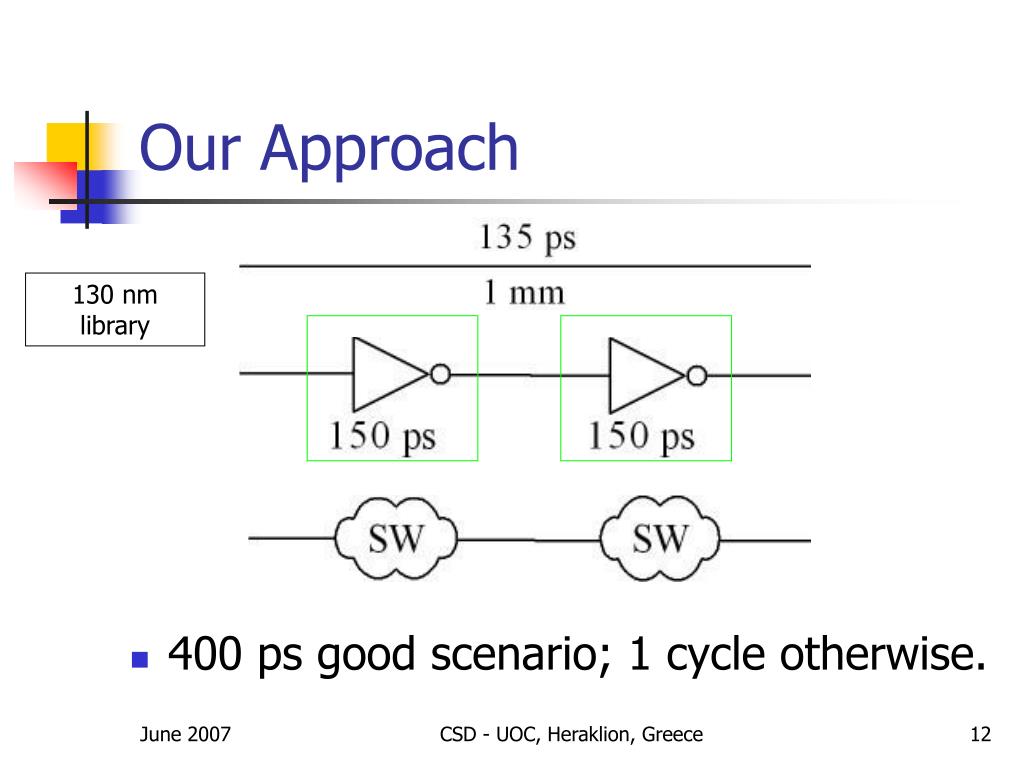 Our Approach

130 nm library

135 ps

1 mm

150 ps

150 ps

SW

SW

400 ps good scenario; 1 cycle otherwise.

June 2007

CSD - UOC, Heraklion, Greece

12